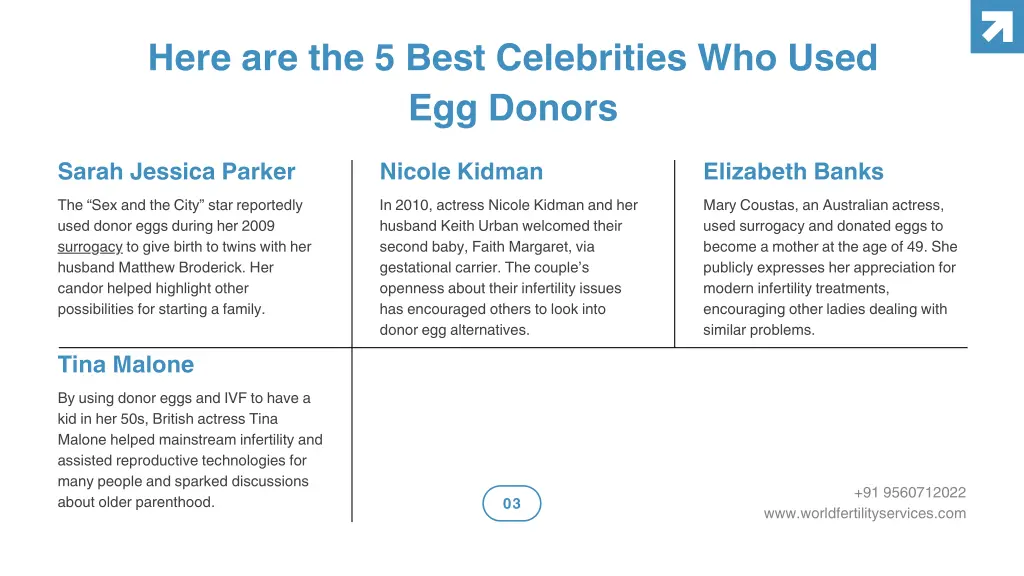 Here are the 5 Best Celebrities Who Used Egg Donors

Sarah Jessica Parker

The “Sex and the City” star reportedly used donor eggs during her 2009 surrogacy to give birth to twins with her husband Matthew Broderick. Her candor helped highlight other possibilities for starting a family.

Nicole Kidman

In 2010, actress Nicole Kidman and her husband Keith Urban welcomed their second baby, Faith Margaret, via gestational carrier. The couple’s openness about their infertility issues has encouraged others to look into donor egg alternatives.

Elizabeth Banks

Mary Coustas, an Australian actress, used surrogacy and donated eggs to become a mother at the age of 49. She publicly expresses her appreciation for modern infertility treatments, encouraging other ladies dealing with similar problems.

Tina Malone

By using donor eggs and IVF to have a kid in her 50s, British actress Tina Malone helped mainstream infertility and assisted reproductive technologies for many people and sparked discussions about older parenthood.

03

+91 9560712022
www.worldfertilityservices.com